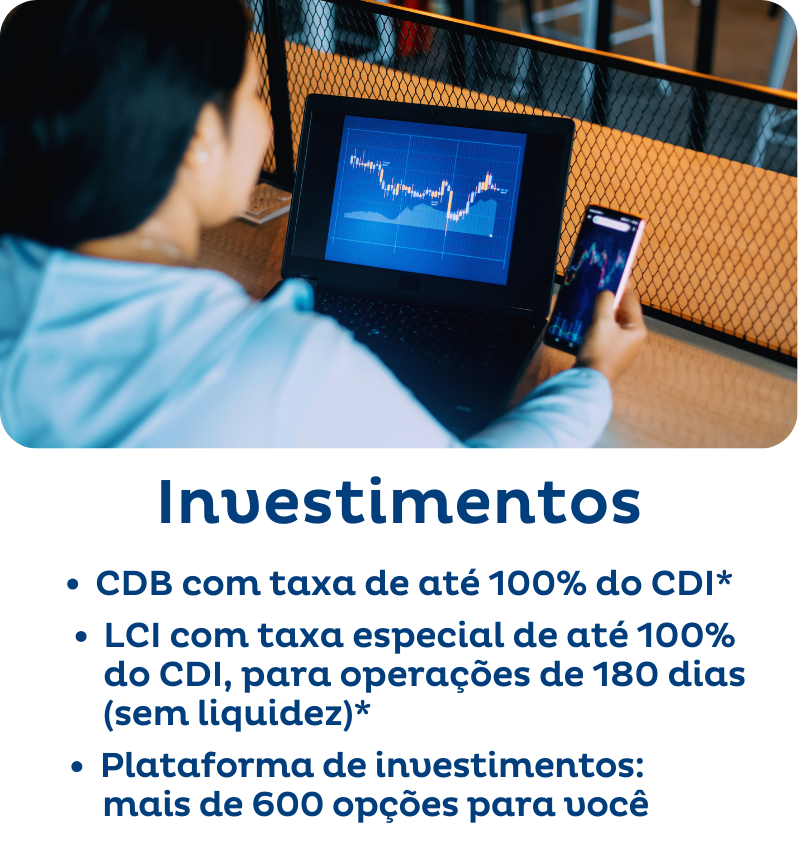 Investimentos

• CDB com taxa de até 100% do CDI*
• LCI com taxa especial de até 100% do CDI, para operações de 180 dias (sem liquidez)*
• Plataforma de investimentos: mais de 600 opções para você